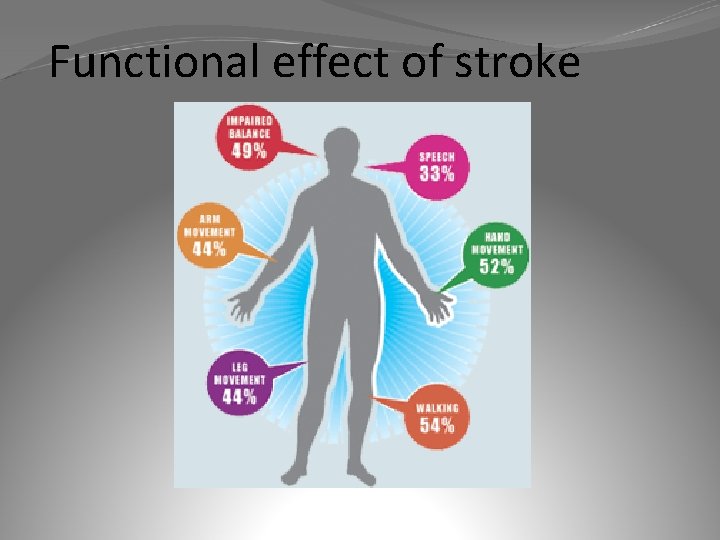 Functional effect of stroke

IMPAIRED BALANCE 49%

SPEECH 33%

ARM MOVEMENT 44%

HAND MOVEMENT 52%

LEG MOVEMENT 44%

WALKING 54%